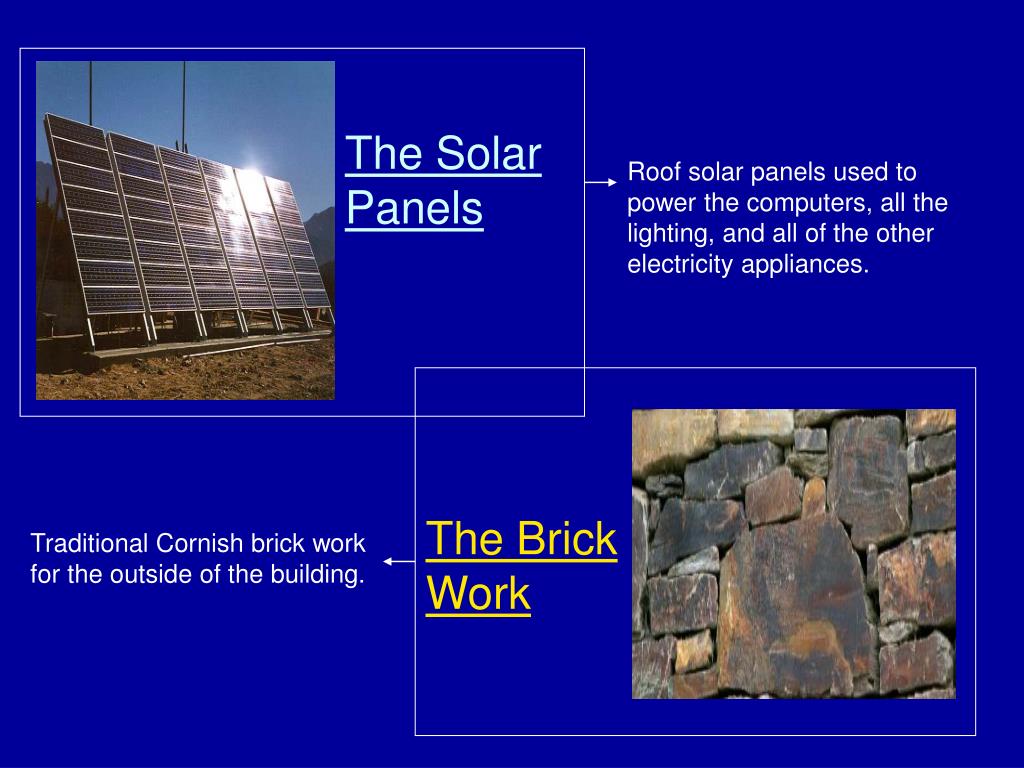 The Solar Panels

Roof solar panels used to power the computers, all the lighting, and all of the other electricity appliances.

Traditional Cornish brick work for the outside of the building.

The Brick Work